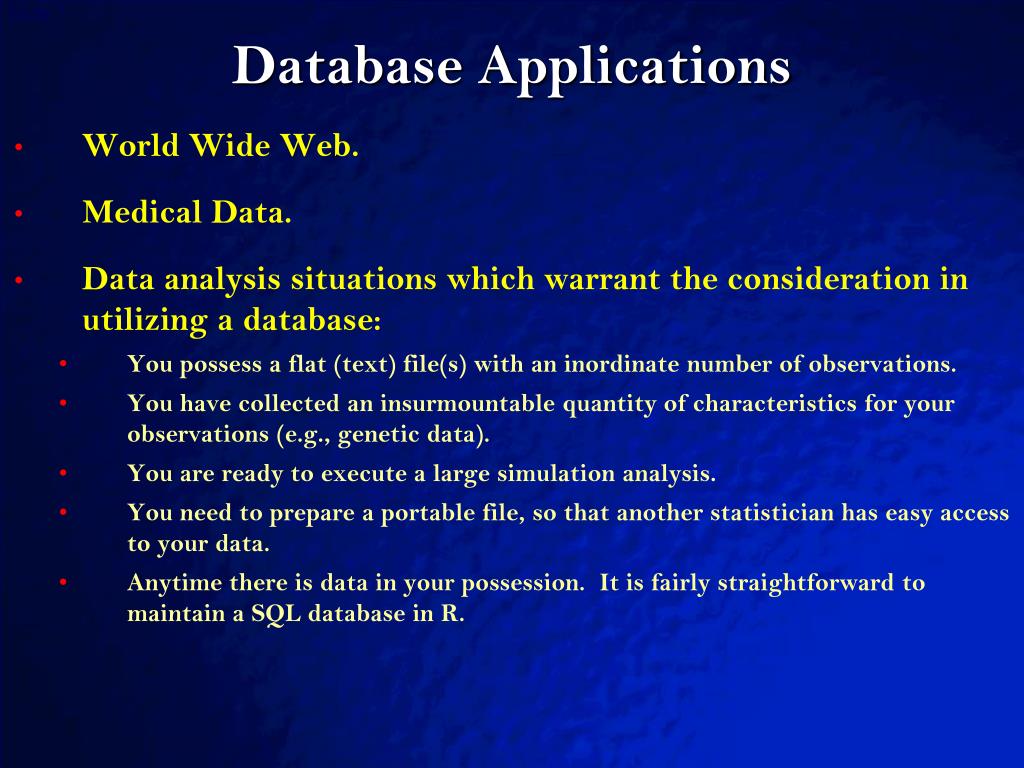 Database Applications

• World Wide Web.

• Medical Data.

• Data analysis situations which warrant the consideration in utilizing a database:

• You possess a flat (text) file(s) with an inordinate number of observations.

• You have collected an insurmountable quantity of characteristics for your observations (e.g., genetic data).

• You are ready to execute a large simulation analysis.

• You need to prepare a portable file, so that another statistician has easy access to your data.

• Anytime there is data in your possession. It is fairly straightforward to maintain a SQL database in R.